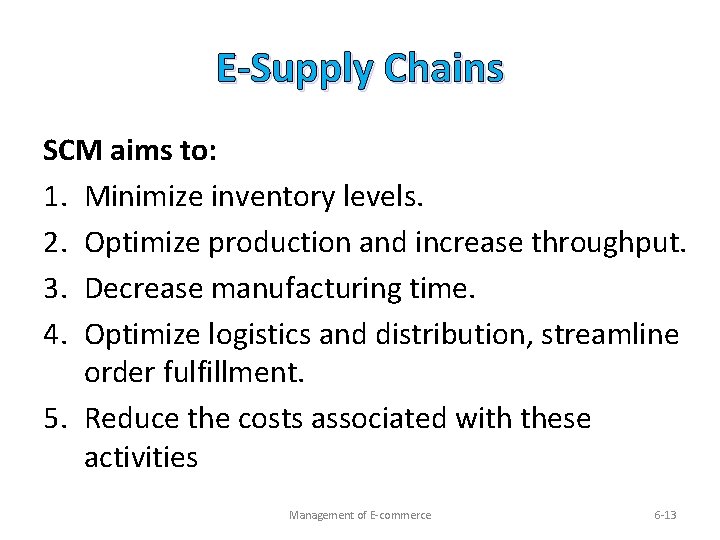 E-Supply Chains

SCM aims to:

1. Minimize inventory levels.
2. Optimize production and increase throughput.
3. Decrease manufacturing time.
4. Optimize logistics and distribution, streamline order fulfillment.
5. Reduce the costs associated with these activities

Management of E-commerce

6-13